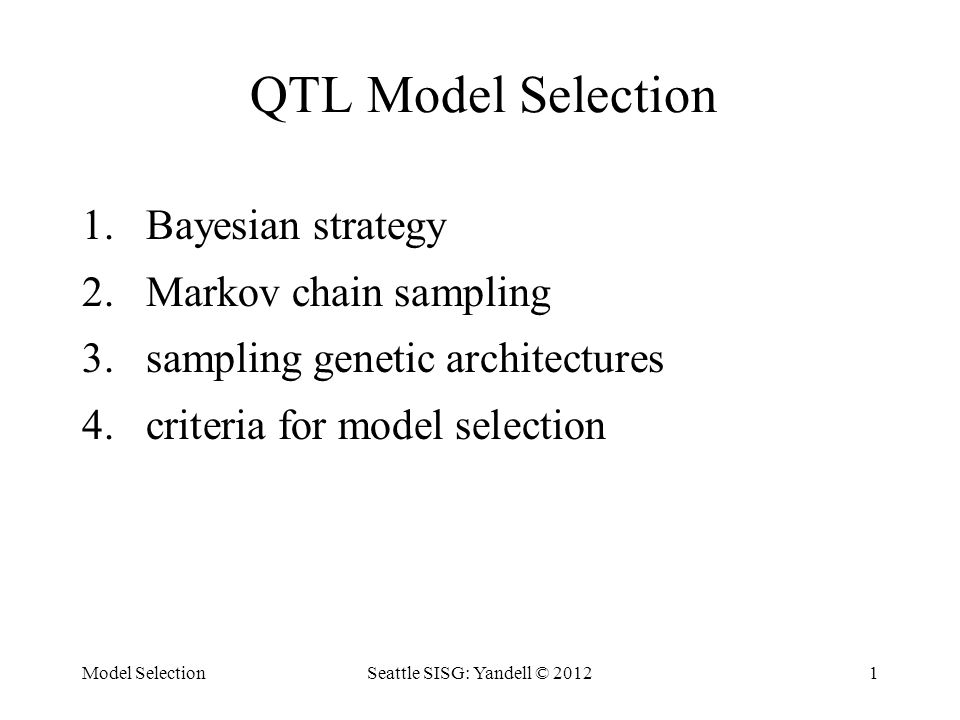 QTL Model Selection

1. Bayesian strategy
2. Markov chain sampling
3. sampling genetic architectures
4. criteria for model selection

Model Selection

Seattle SISG: Yandell © 2012

1